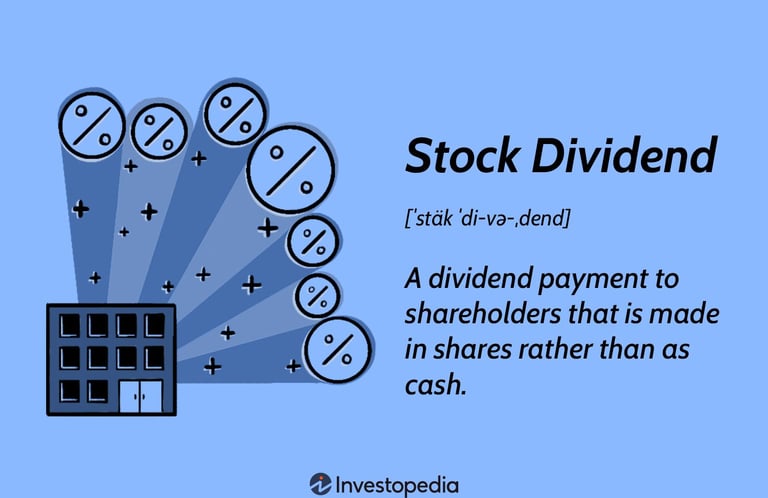 Stock Dividend

[ˈstäk ˈdi-və-ˌdend]

A dividend payment to shareholders that is made in shares rather than as cash.

Investopedia